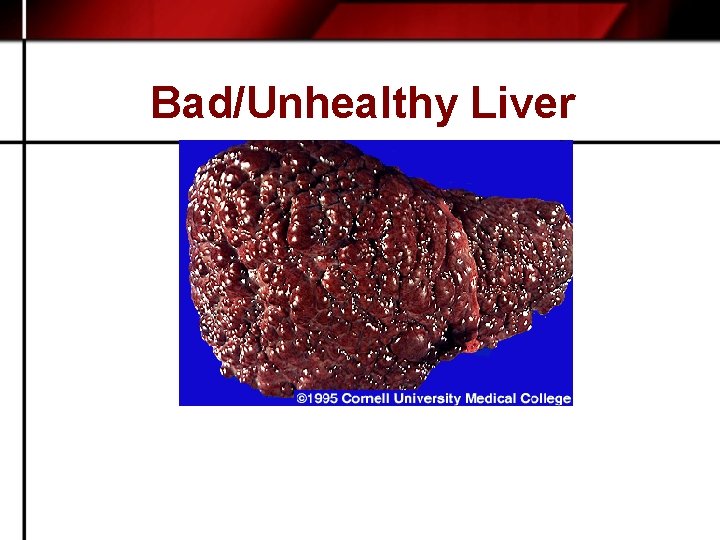 Bad/Unhealthy Liver

©1995 Cornell University Medical College